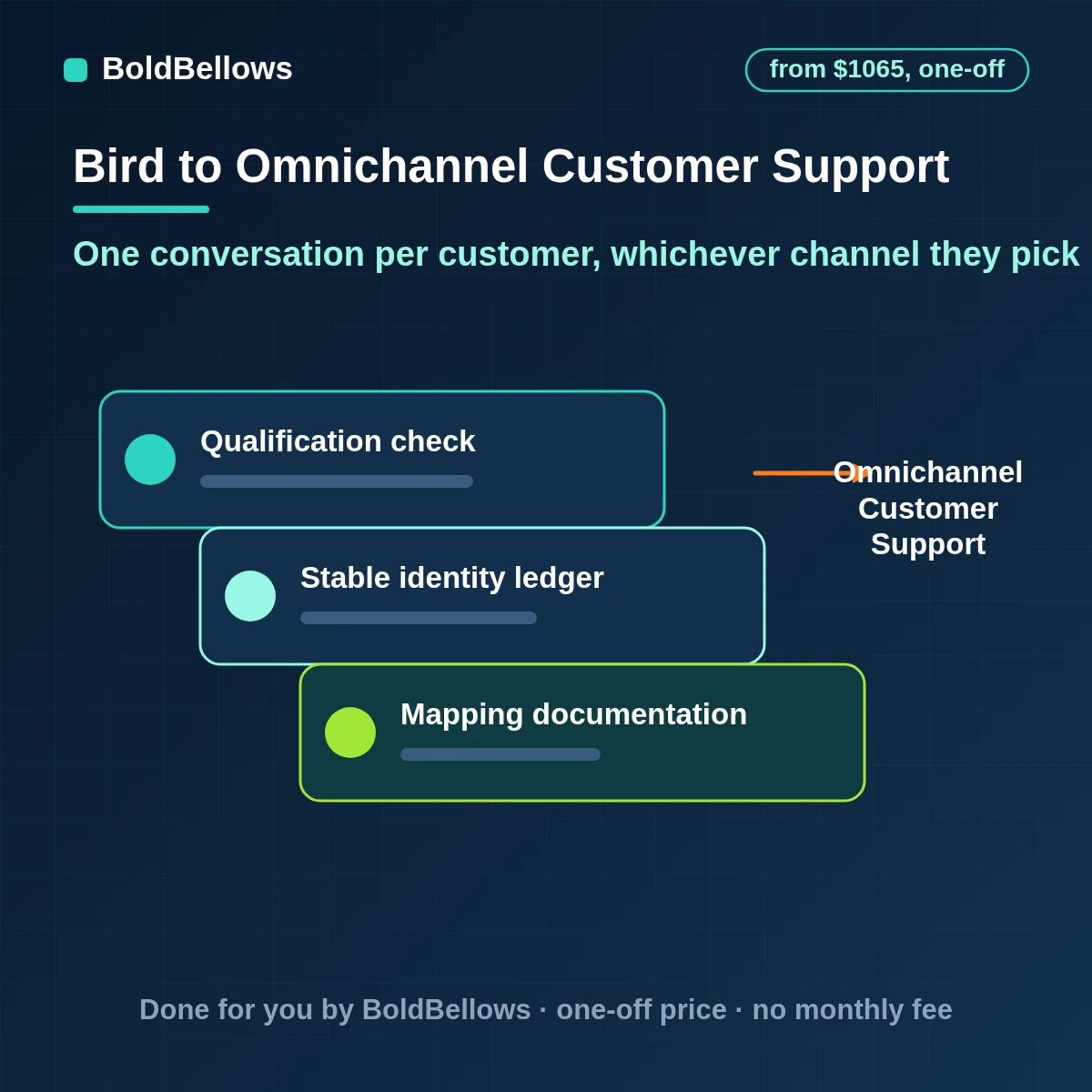 BoldBellows

from $1065, one-off

Bird to Omnichannel Customer Support

One conversation per customer, whichever channel they pick

Qualification check

Stable identity ledger

Mapping documentation

Omnichannel
Customer
Support

Done for you by BoldBellows · one-off price · no monthly fee